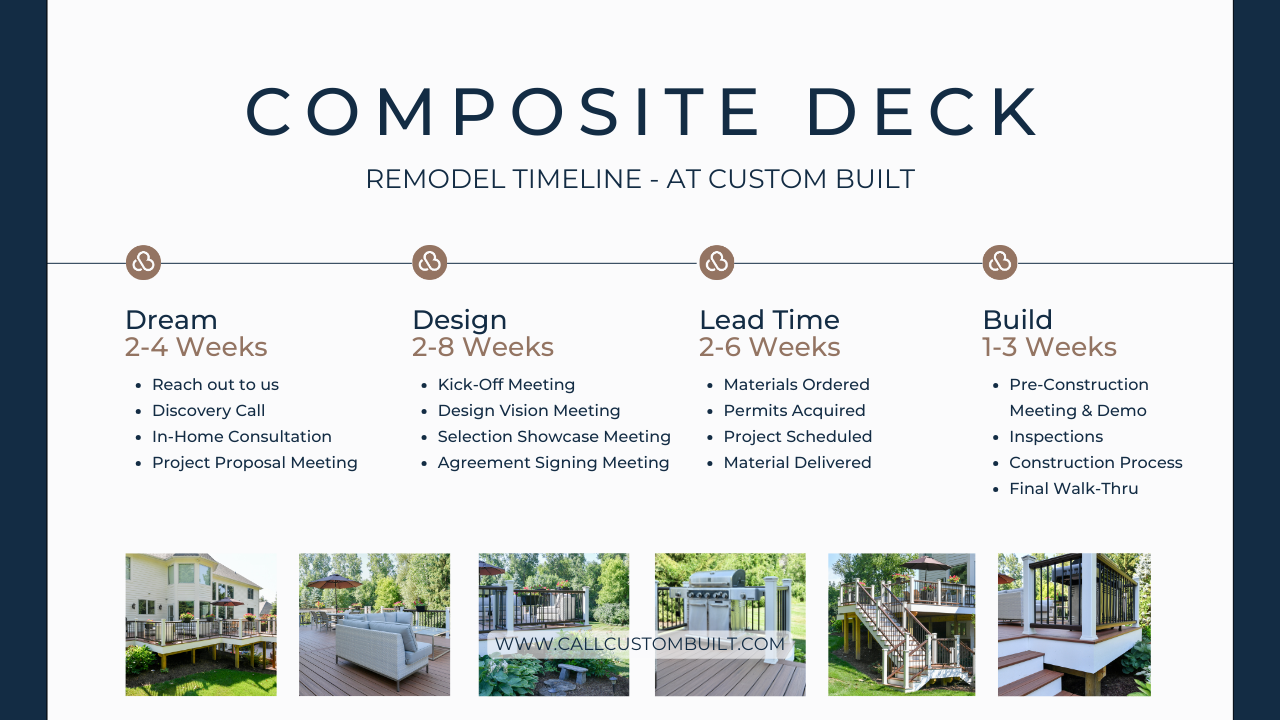 COMPOSITE DECK

REMODEL TIMELINE - AT CUSTOM BUILT

Dream
2-4 Weeks

- Reach out to us
- Discovery Call
- In-Home Consultation
- Project Proposal Meeting

Design
2-8 Weeks

- Kick-Off Meeting
- Design Vision Meeting
- Selection Showcase Meeting
- Agreement Signing Meeting

Lead Time
2-6 Weeks

- Materials Ordered
- Permits Acquired
- Project Scheduled
- Material Delivered

Build
1-3 Weeks

- Pre-Construction Meeting & Demo
- Inspections
- Construction Process
- Final Walk-Thru

WWW.CALLCUSTOMBUILT.COM